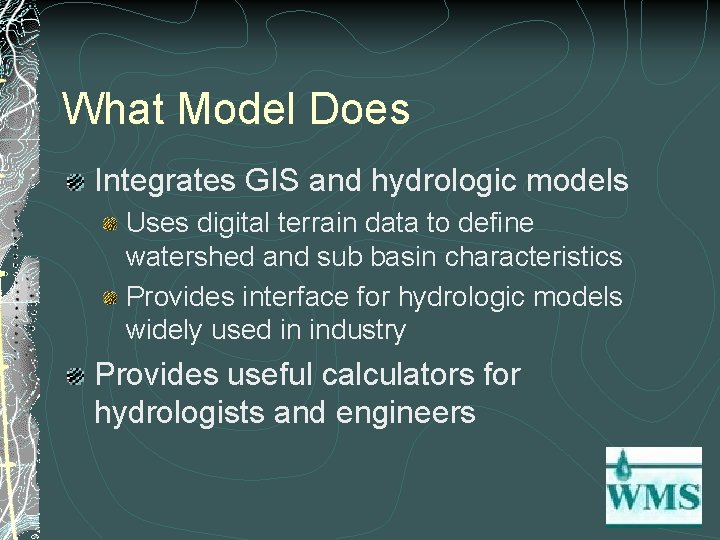 What Model Does

Integrates GIS and hydrologic models

Uses digital terrain data to define watershed and sub basin characteristics

Provides interface for hydrologic models widely used in industry

Provides useful calculators for hydrologists and engineers

WMS